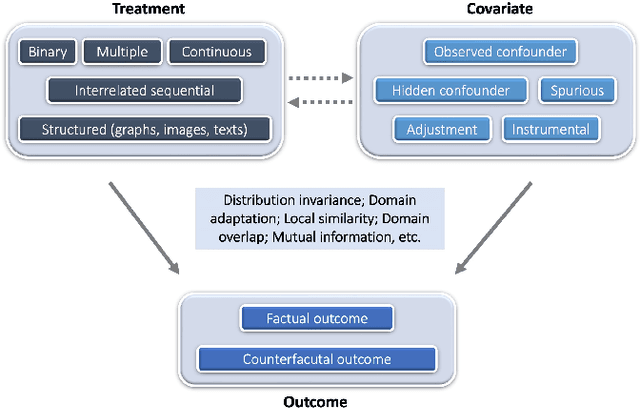 Treatment

Binary
Multiple
Continuous
Interrelated sequential
Structured (graphs, images, texts)

Covariate

Observed confounder
Hidden confounder
Spurious
Adjustment
Instrumental

Distribution invariance; Domain adaptation; Local similarity; Domain overlap; Mutual information, etc.

Factual outcome
Counterfacutal outcome

Outcome